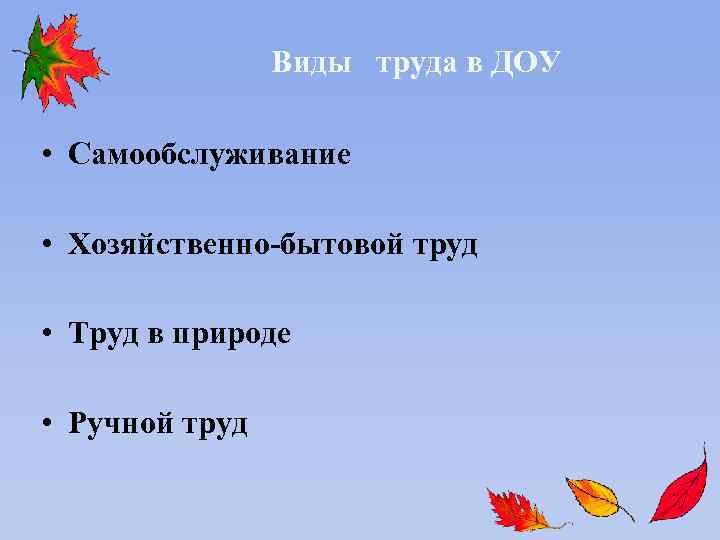 Виды труда в ДОУ

• Самообслуживание

• Хозяйственно-бытовой труд

• Труд в природе

• Ручной труд